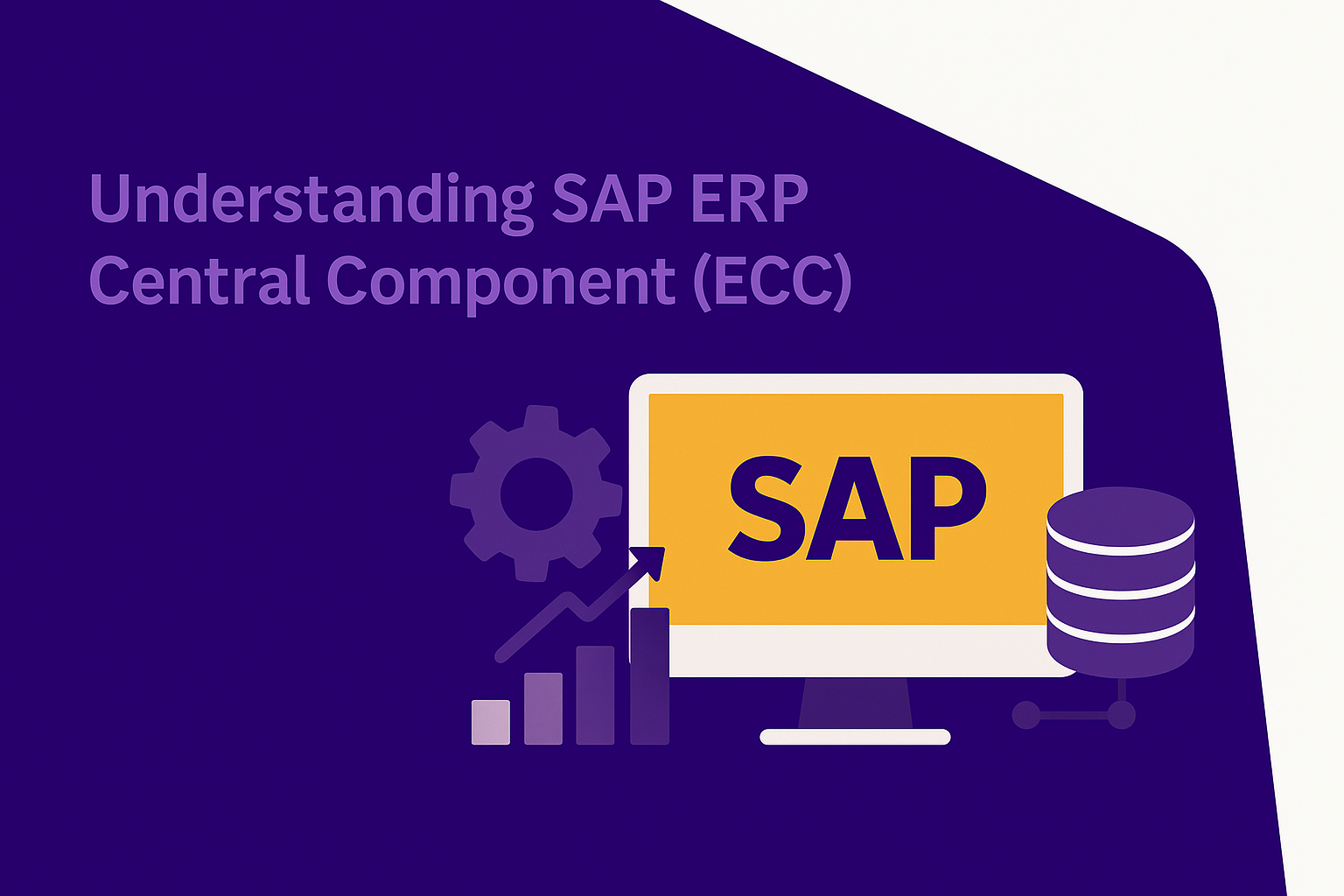 Understanding SAP ERP Central Component (ECC)

SAP